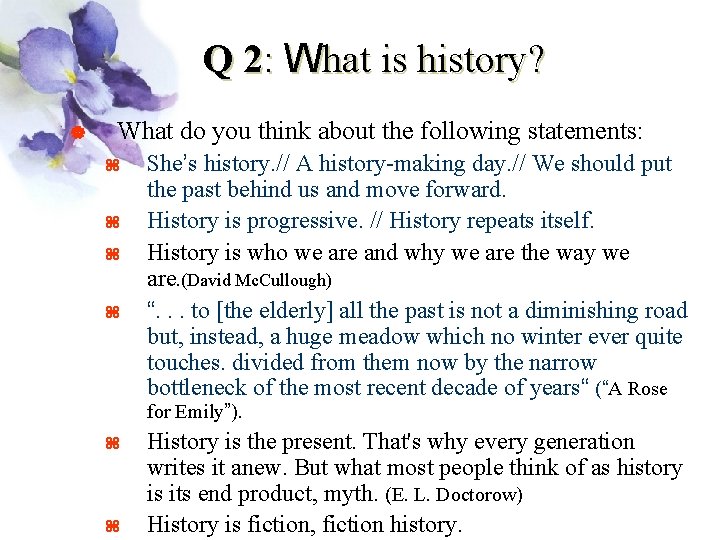 Q 2: What is history?

What do you think about the following statements:

She's history.// A history-making day.// We should put the past behind us and move forward.

History is progressive. // History repeats itself.

History is who we are and why we are the way we are.(David McCullough)

". . . to [the elderly] all the past is not a diminishing road but, instead, a huge meadow which no winter ever quite touches. divided from them now by the narrow bottleneck of the most recent decade of years" ("A Rose for Emily").

History is the present. That's why every generation writes it anew. But what most people think of as history is its end product, myth. (E. L. Doctorow)

History is fiction, fiction history.